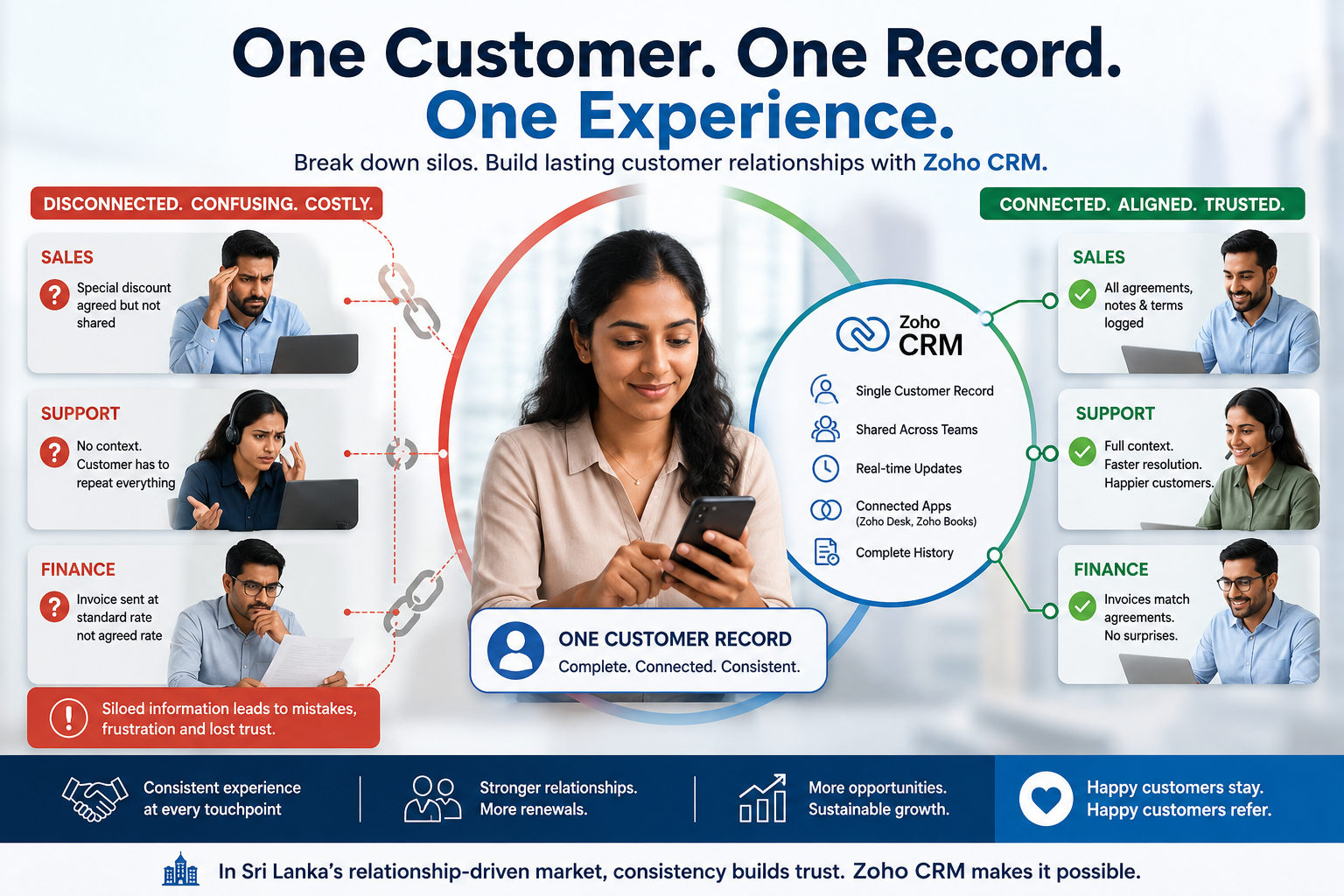 One Customer. One Record.
One Experience.
Break down silos. Build lasting customer relationships with Zoho CRM.

DISCONNECTED. CONFUSING. COSTLY.

SALES
Special discount agreed but not shared

SUPPORT
No context. Customer has to repeat everything

FINANCE
Invoice sent at standard rate not agreed rate

Siloed information leads to mistakes, frustration and lost trust.

Zoho CRM
Single Customer Record
Shared Across Teams
Real-time Updates
Connected Apps (Zoho Desk, Zoho Books)
Complete History

ONE CUSTOMER RECORD
Complete. Connected. Consistent.

CONNECTED. ALIGNED. TRUSTED.

SALES
All agreements, notes & terms logged

SUPPORT
Full context. Faster resolution. Happier customers.

FINANCE
Invoices match agreements. No surprises.

Consistent experience at every touchpoint

Stronger relationships. More renewals.

More opportunities. Sustainable growth.

Happy customers stay. Happy customers refer.

In Sri Lanka's relationship-driven market, consistency builds trust. Zoho CRM makes it possible.